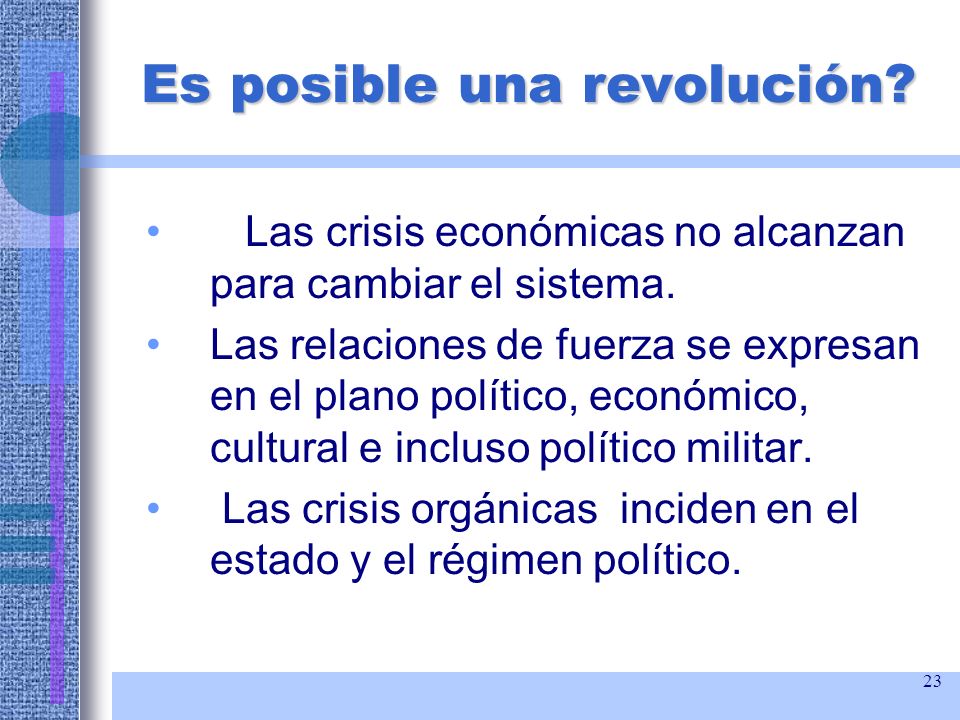 Es posible una revolución?

• Las crisis económicas no alcanzan para cambiar el sistema.
• Las relaciones de fuerza se expresan en el plano político, económico, cultural e incluso político militar.
• Las crisis orgánicas inciden en el estado y el régimen político.

23